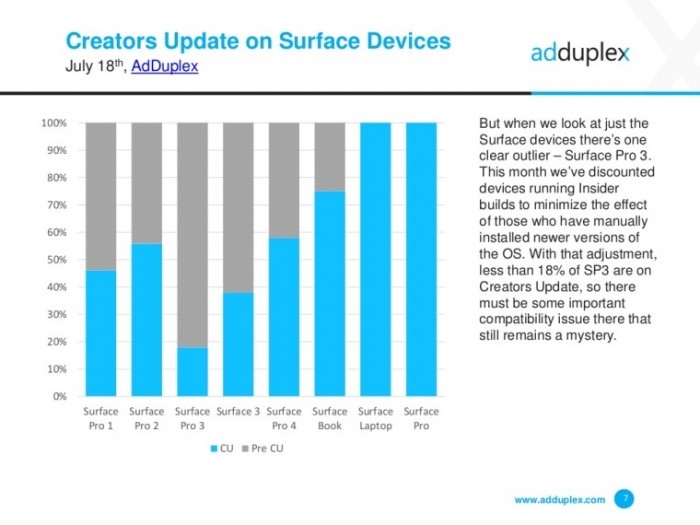 Creators Update on Surface Devices
July 18$^{th}$, AdDuplex

adduplex

100%
90%
80%
70%
60%
50%
40%
30%
20%
10%
0%

Surface Pro 1
Surface Pro 2
Surface Pro 3
Surface 3
Surface Pro 4
Surface Book
Surface Laptop
Surface Pro

CU
Pre CU

But when we look at just the Surface devices there's one clear outlier – Surface Pro 3. This month we've discounted devices running Insider builds to minimize the effect of those who have manually installed newer versions of the OS. With that adjustment, less than 18% of SP3 are on Creators Update, so there must be some important compatibility issue there that still remains a mystery.

www.adduplex.com
7